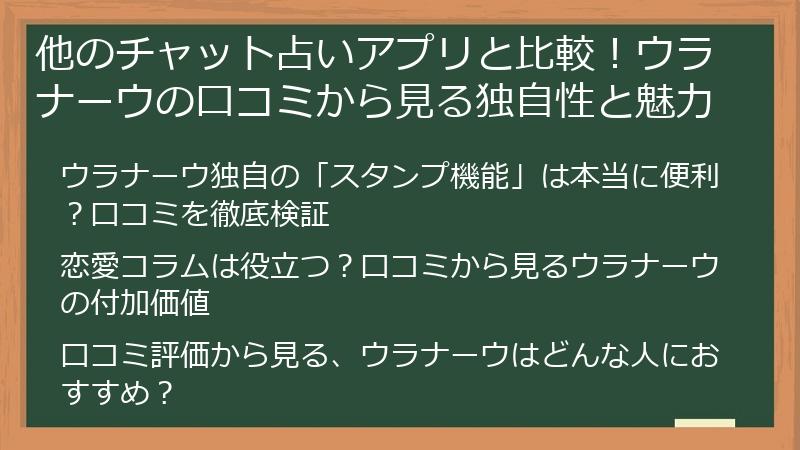 他のチャット占いアプリと比較！ウラナーウの口コミから見る独自性と魅力

ウラナーウ独自の「スタンプ機能」は本当に便利？口コミを徹底検証

恋愛コラムは役立つ？口コミから見るウラナーウの付加価値

口コミ評価から見る、ウラナーウはどんな人におすすめ？